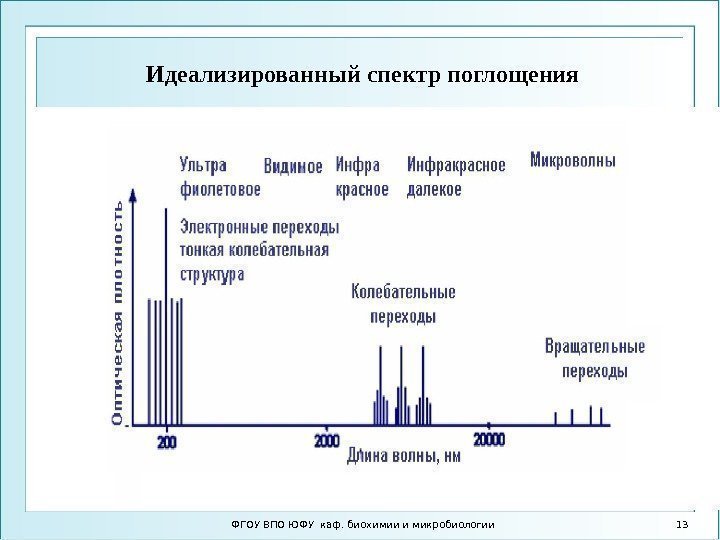 Идеализированный спектр поглощения

Ультра фиолетовое

Видимое

Инфра красное

Инфракрасное далекое

Микроволны

Оптическая плотность

Электронные переходы тонкая колебательная структура

Колебательные переходы

Вращательные переходы

200

2000

20000

Длина волны, нм

ФГОУ ВПО ЮФУ каф. биохимии и микробиологии

13